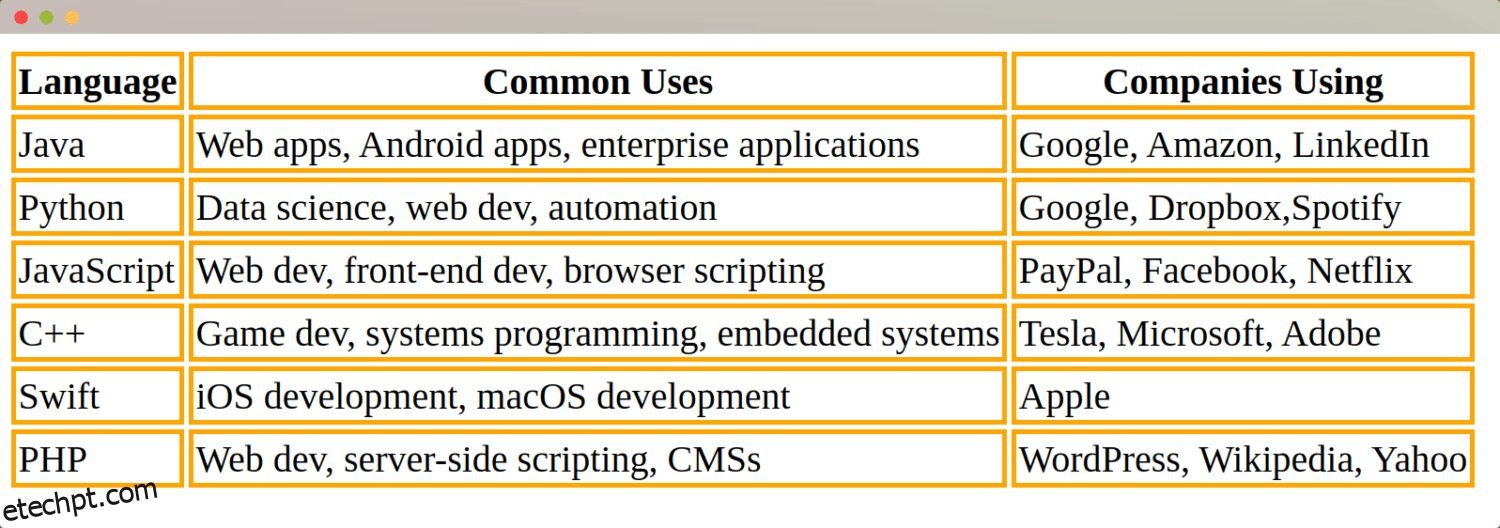 | Language | Common Uses | Companies Using |
|---|---|---|
| Java | Web apps, Android apps, enterprise applications | Google, Amazon, LinkedIn |
| Python | Data science, web dev, automation | Google, Dropbox,Spotify |
| JavaScript | Web dev, front-end dev, browser scripting | PayPal, Facebook, Netflix |
| C++ | Game dev, systems programming, embedded systems | Tesla, Microsoft, Adobe |
| Swift | iOS development, macOS development | Apple |
| PHP | Web dev, server-side scripting, CMSs | WordPress, Wikipedia, Yahoo |

etechpt.com